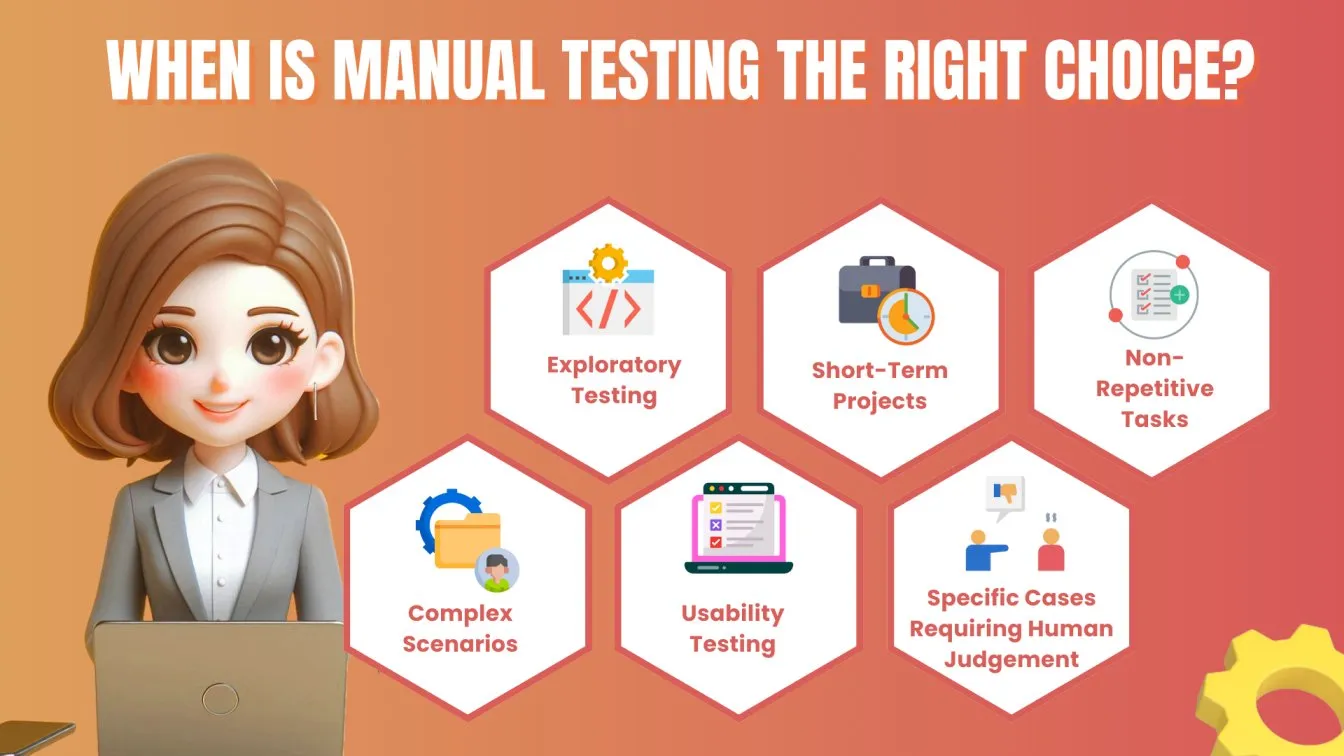 WHEN IS MANUAL TESTING THE RIGHT CHOICE?

Exploratory Testing

Short-Term Projects

Non-Repetitive Tasks

Complex Scenarios

Usability Testing

Specific Cases Requiring Human Judgement